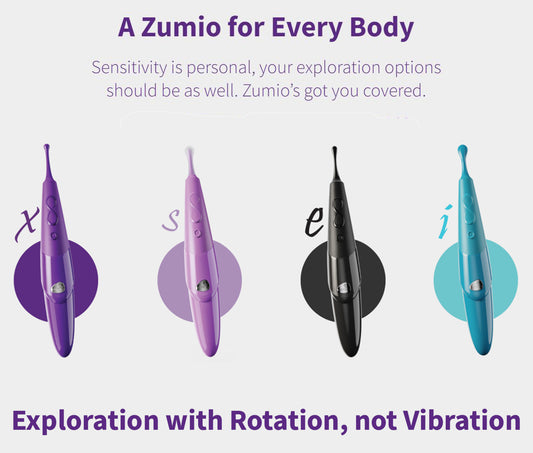 A Zumio for Every Body

Sensitivity is personal, your exploration options should be as well. Zumio's got you covered.

x

s

e

i

Exploration with Rotation, not Vibration